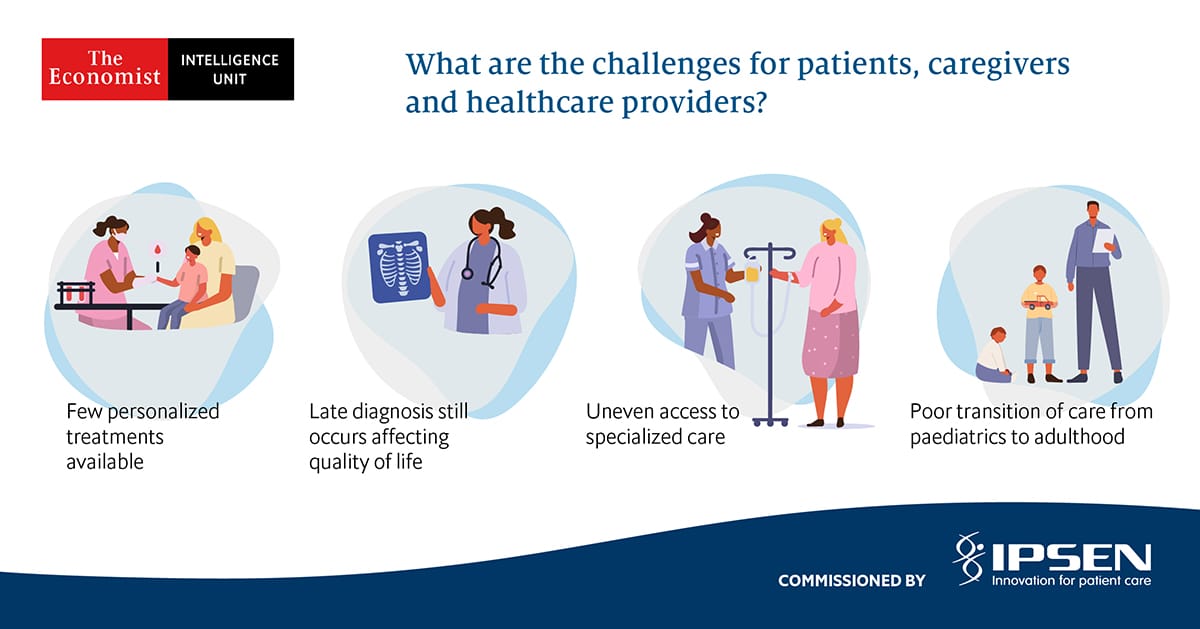 The Economist INTELLIGENCE UNIT

What are the challenges for patients, caregivers and healthcare providers?

Few personalized treatments available

Late diagnosis still occurs affecting quality of life

Uneven access to specialized care

Poor transition of care from paediatrics to adulthood

COMMISSIONED BY

IPSEN
Innovation for patient care